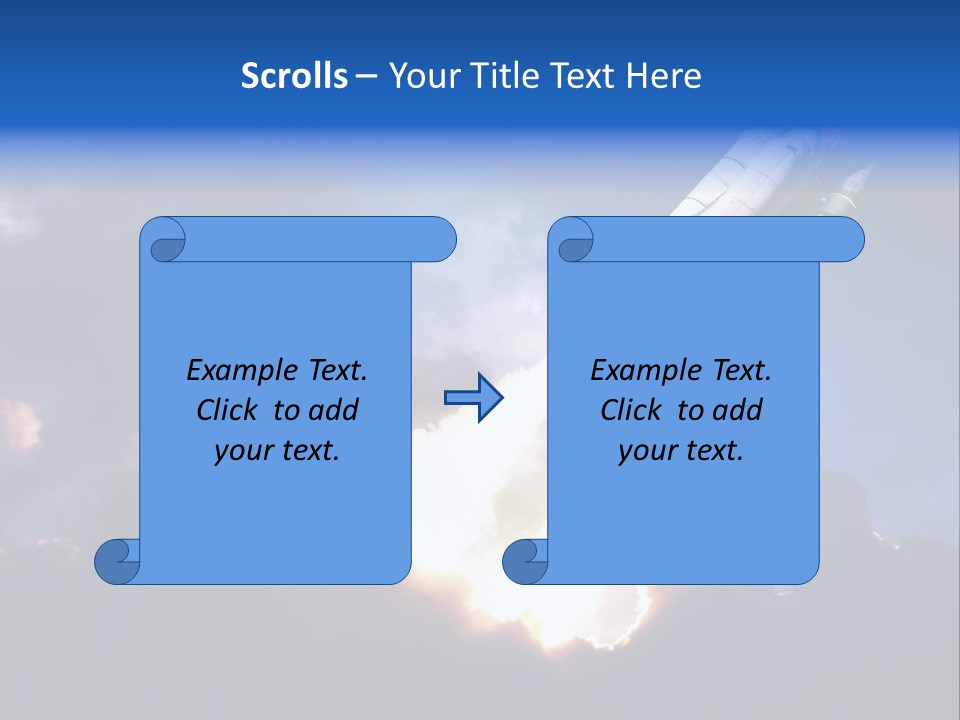 Scrolls – Your Title Text Here

Example Text. Click to add your text.

Example Text. Click to add your text.